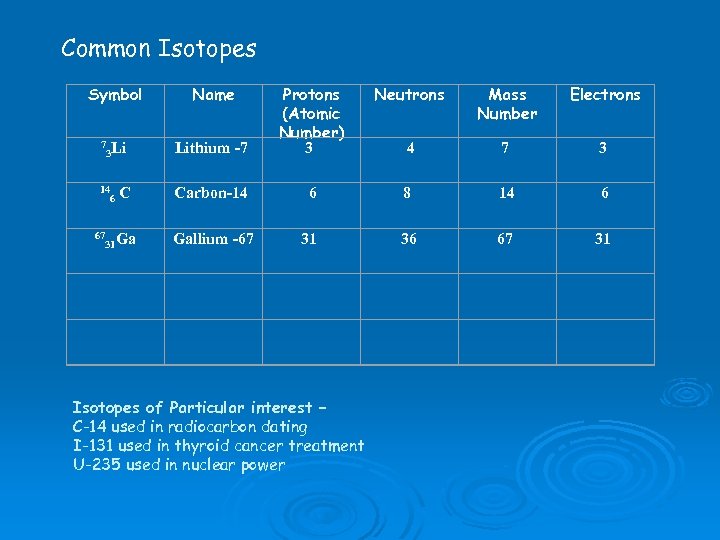 Common Isotopes

| Symbol | Name | Protons (Atomic Number) | Neutrons | Mass Number | Electrons |
|---|---|---|---|---|---|
| $^{7}_{3}Li$ | Lithium -7 | 3 | 4 | 7 | 3 |
| $^{14}_{6}C$ | Carbon-14 | 6 | 8 | 14 | 6 |
| $^{67}_{31}Ga$ | Gallium -67 | 31 | 36 | 67 | 31 |
| | | | | | |
| | | | | | |

Isotopes of Particular interest –
C-14 used in radiocarbon dating
I-131 used in thyroid cancer treatment
U-235 used in nuclear power